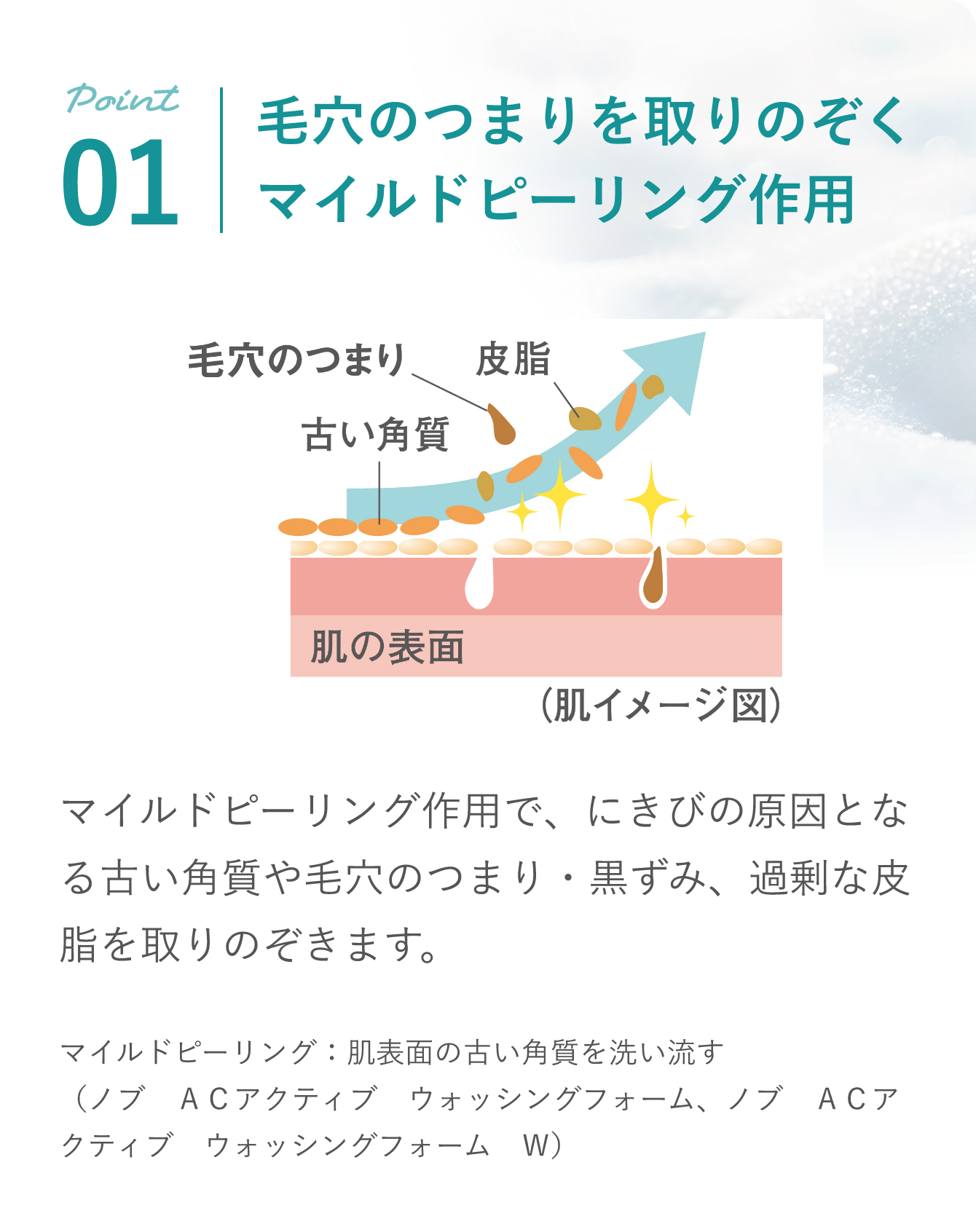 Point
01

毛穴のつまりを取りのぞく
マイルドピーリング作用

毛穴のつまり
皮脂
古い角質
肌の表面
（肌イメージ図）

マイルドピーリング作用で、にきびの原因となる古い角質や毛穴のつまり・黒ずみ、過剰な皮脂を取りのぞきます。

マイルドピーリング：肌表面の古い角質を洗い流す
（ノブ　ACアクティブ　ウォッシングフォーム、ノブ　ACアクティブ　ウォッシングフォーム　W）